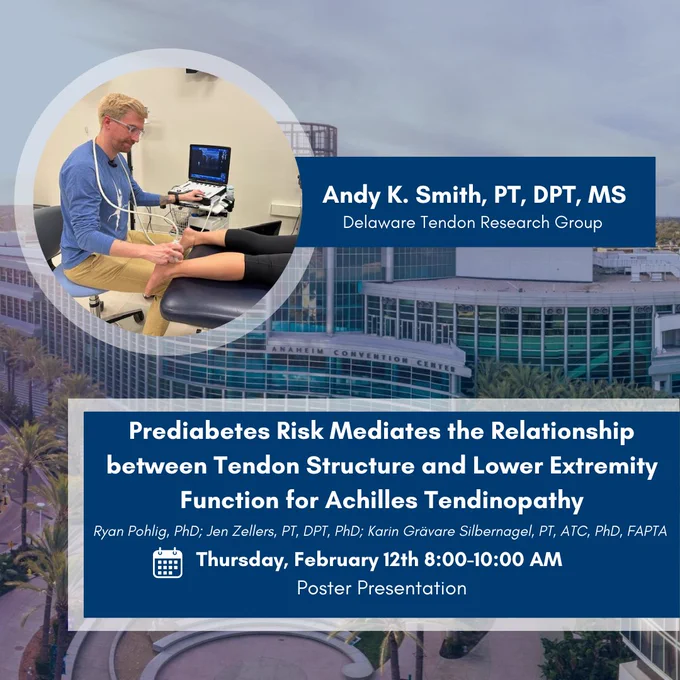 Andy K. Smith, PT, DPT, MS
Delaware Tendon Research Group

ANAHEIM CONVENTION CENTER

Prediabetes Risk Mediates the Relationship between Tendon Structure and Lower Extremity Function for Achilles Tendinopathy

Ryan Pohlig, PhD; Jen Zellers, PT, DPT, PhD; Karin Grävare Silbernagel, PT, ATC, PhD, FAPTA

Thursday, February 12th 8:00-10:00 AM
Poster Presentation